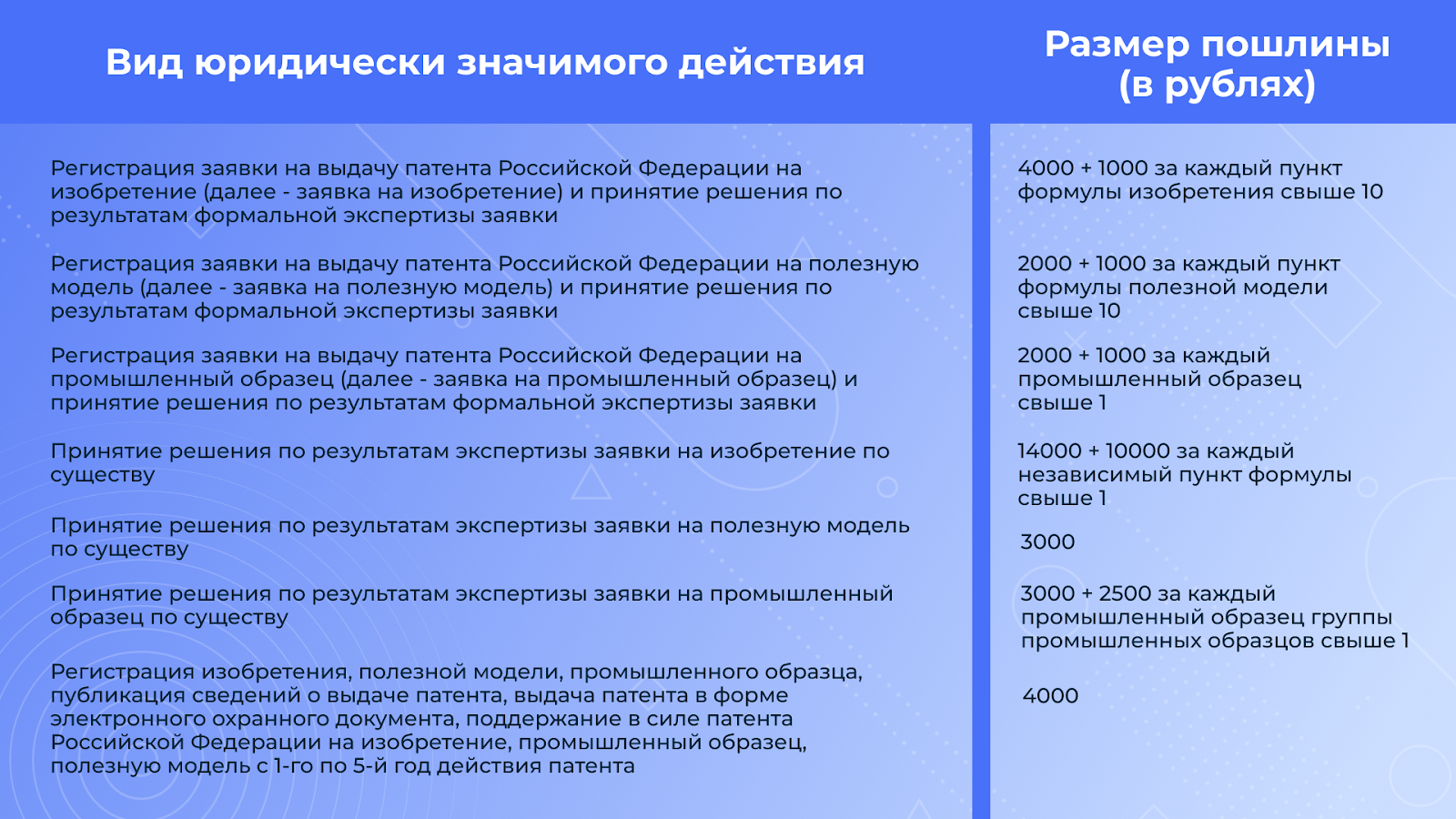 | Вид юридически значимого действия | Размер пошлины (в рублях) |
|---|---|
| Регистрация заявки на выдачу патента Российской Федерации на изобретение (далее - заявка на изобретение) и принятие решения по результатам формальной экспертизы заявки | 4000 + 1000 за каждый пункт формулы изобретения свыше 10 |
| Регистрация заявки на выдачу патента Российской Федерации на полезную модель (далее - заявка на полезную модель) и принятие решения по результатам формальной экспертизы заявки | 2000 + 1000 за каждый пункт формулы полезной модели свыше 10 |
| Регистрация заявки на выдачу патента Российской Федерации на промышленный образец (далее - заявка на промышленный образец) и принятие решения по результатам формальной экспертизы заявки | 2000 + 1000 за каждый промышленный образец свыше 1 |
| Принятие решения по результатам экспертизы заявки на изобретение по существу | 14000 + 10000 за каждый независимый пункт формулы свыше 1 |
| Принятие решения по результатам экспертизы заявки на полезную модель по существу | 3000 |
| Принятие решения по результатам экспертизы заявки на промышленный образец по существу | 3000 + 2500 за каждый промышленный образец группы промышленных образцов свыше 1 |
| Регистрация изобретения, полезной модели, промышленного образца, публикация сведений о выдаче патента, выдача патента в форме электронного охранного документа, поддержание в силе патента Российской Федерации на изобретение, промышленный образец, полезную модель с 1-го по 5-й год действия патента | 4000 |